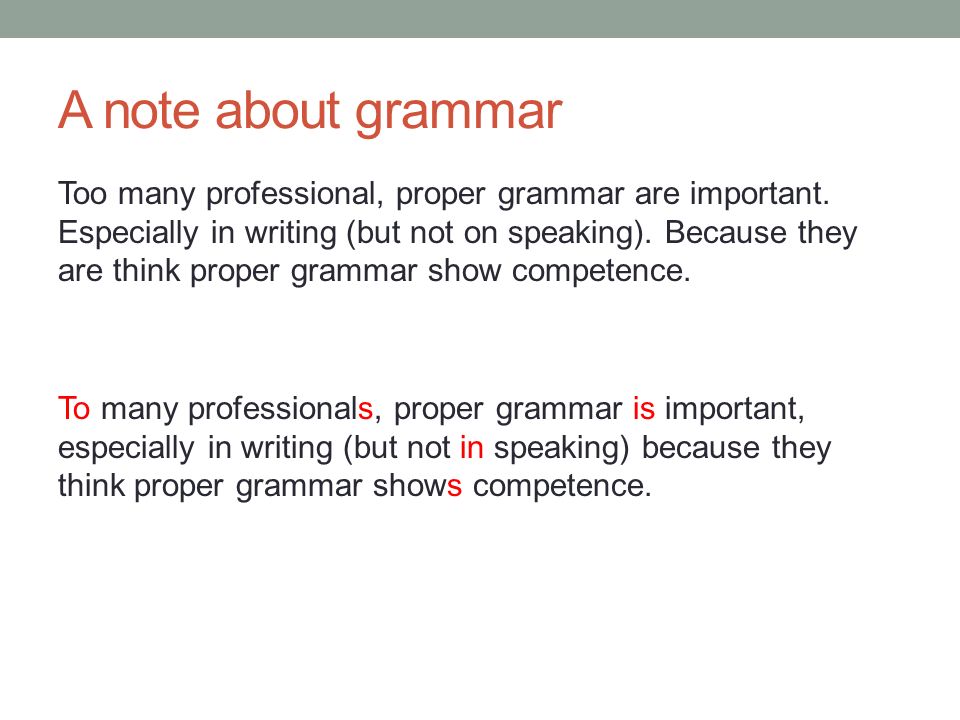 A note about grammar

Too many professional, proper grammar are important. Especially in writing (but not on speaking). Because they are think proper grammar show competence.

To many professionals, proper grammar is important, especially in writing (but not in speaking) because they think proper grammar shows competence.